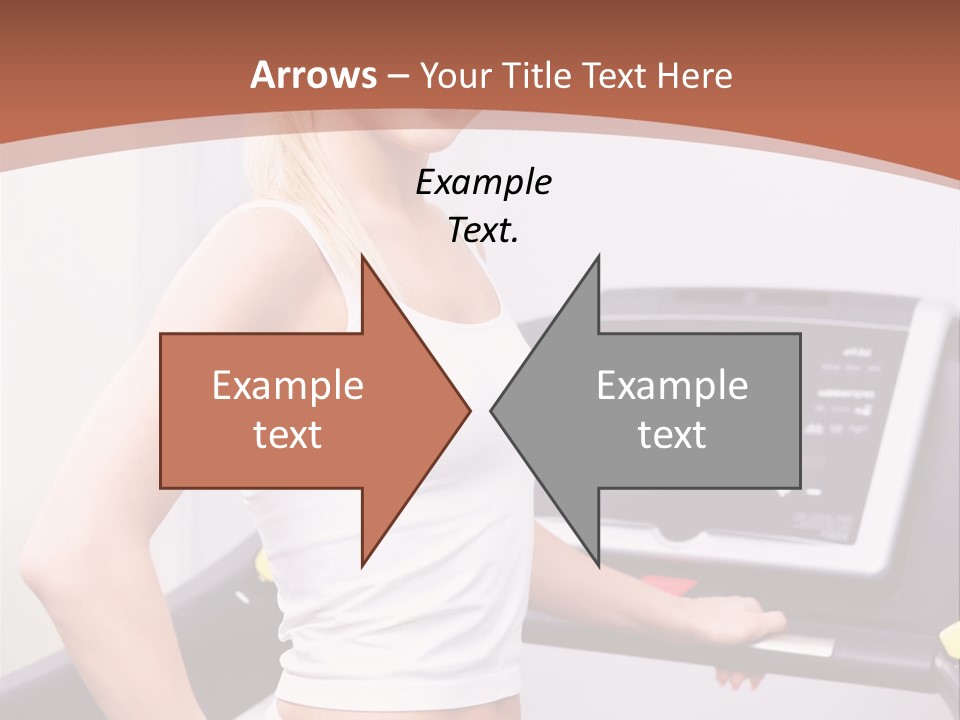 Arrows – Your Title Text Here

Example Text.

Example text

Example text